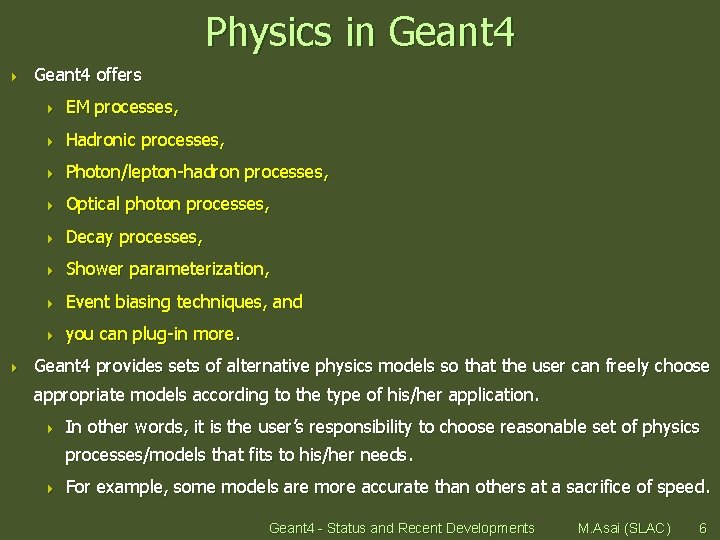 Physics in Geant4

Geant4 offers

EM processes,

Hadronic processes,

Photon/lepton-hadron processes,

Optical photon processes,

Decay processes,

Shower parameterization,

Event biasing techniques, and

you can plug-in more.

Geant4 provides sets of alternative physics models so that the user can freely choose appropriate models according to the type of his/her application.

In other words, it is the user's responsibility to choose reasonable set of physics processes/models that fits to his/her needs.

For example, some models are more accurate than others at a sacrifice of speed.

Geant4 - Status and Recent Developments M.Asai (SLAC) 6